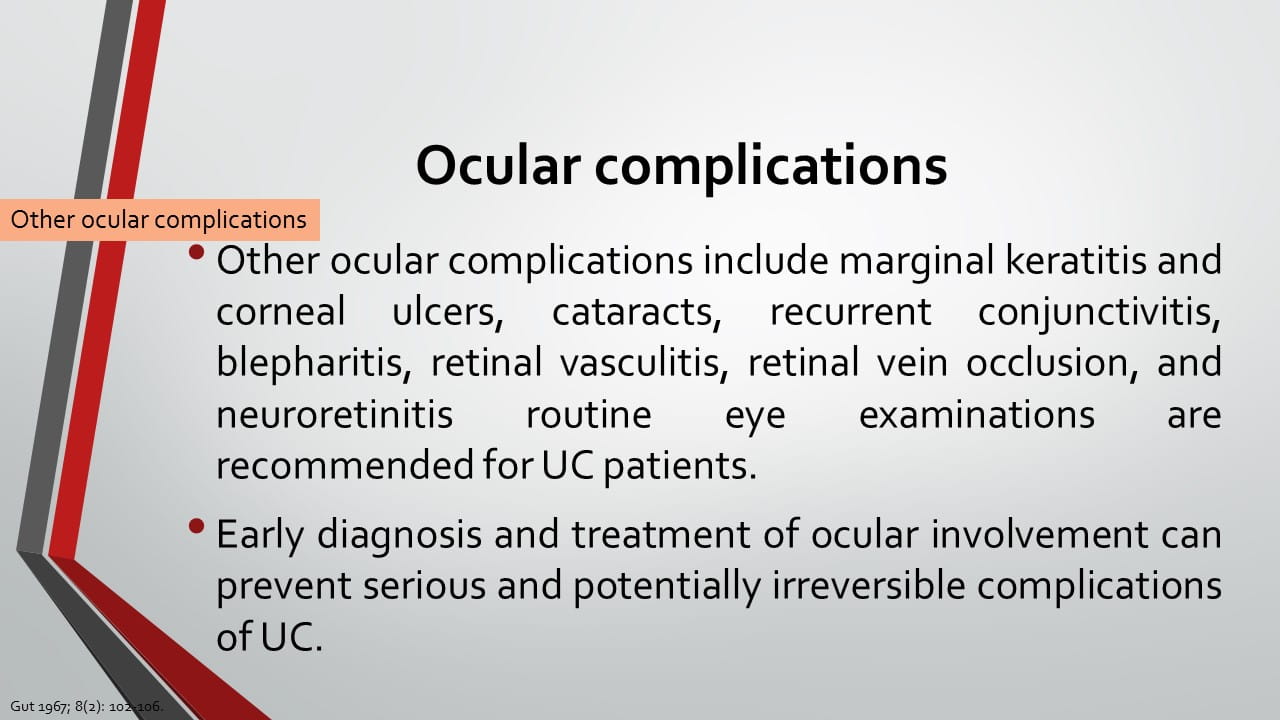 Ocular complications

Other ocular complications

• Other ocular complications include marginal keratitis and corneal ulcers, cataracts, recurrent conjunctivitis, blepharitis, retinal vasculitis, retinal vein occlusion, and neuroretinitis routine eye examinations are recommended for UC patients.

• Early diagnosis and treatment of ocular involvement can prevent serious and potentially irreversible complications of UC.

Gut 1967; 8(2): 102-106.